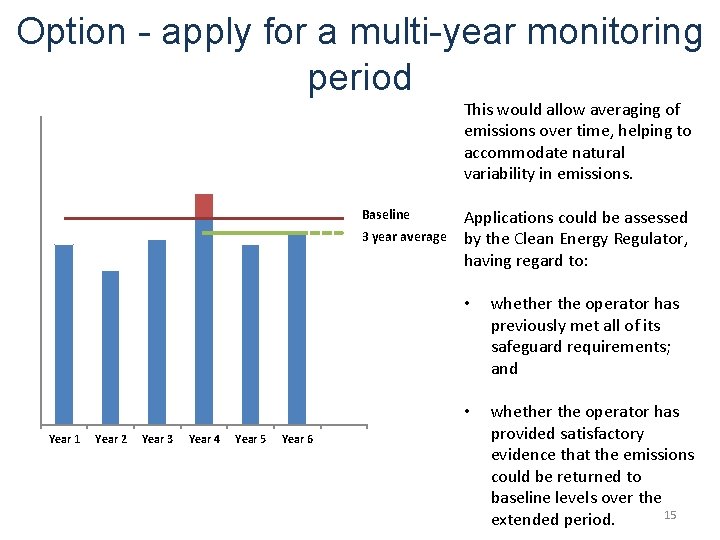 Option - apply for a multi-year monitoring period

Baseline

3 year average

Year 1 Year 2 Year 3 Year 4 Year 5 Year 6

This would allow averaging of emissions over time, helping to accommodate natural variability in emissions.

Applications could be assessed by the Clean Energy Regulator, having regard to:

• whether the operator has previously met all of its safeguard requirements; and

• whether the operator has provided satisfactory evidence that the emissions could be returned to baseline levels over the extended period.

15